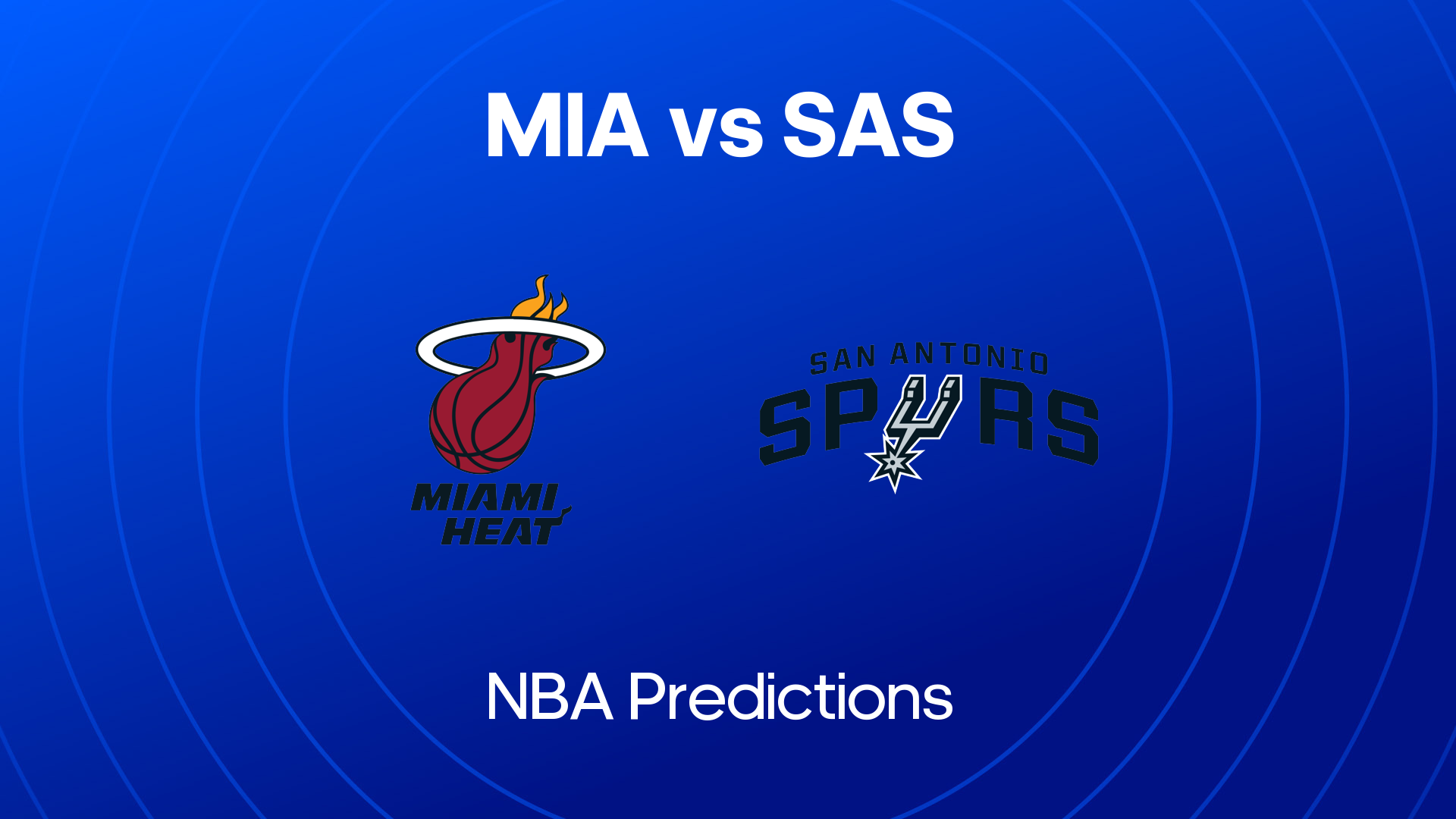 MIA vs SAS

MIAMI HEAT

SAN ANTONIO SPURS

NBA Predictions